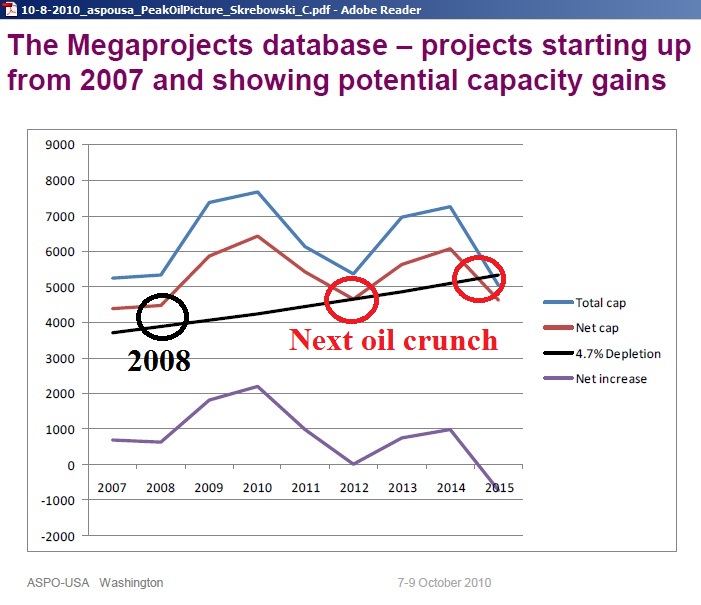 10-8-2010_aspousa_PeakOilPicture_Skrebowski_C.pdf - Adobe Reader

The Megaprojects database – projects starting up from 2007 and showing potential capacity gains

9000
8000
7000
6000
5000
4000
3000
2000
1000
0
-1000
-2000

2007 2008 2009 2010 2011 2012 2013 2014 2015

2008

Next oil crunch

Total cap
Net cap
4.7% Depletion
Net increase

ASPO-USA Washington

7-9 October 2010